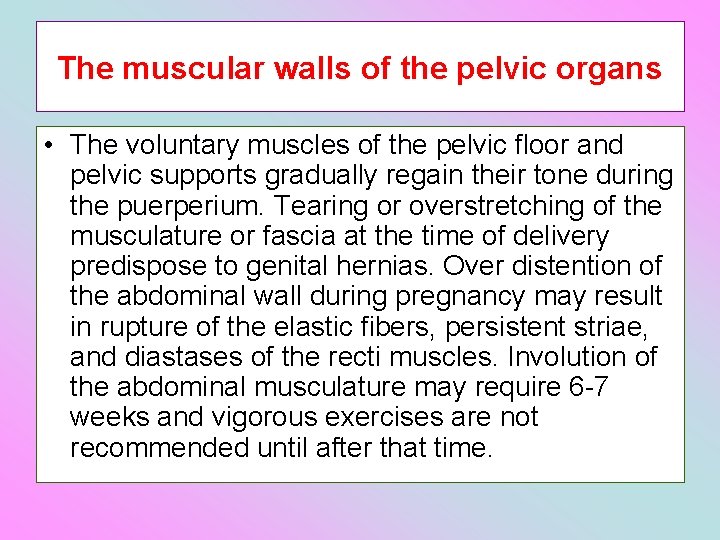 The muscular walls of the pelvic organs

• The voluntary muscles of the pelvic floor and pelvic supports gradually regain their tone during the puerperium. Tearing or overstretching of the musculature or fascia at the time of delivery predispose to genital hernias. Over distention of the abdominal wall during pregnancy may result in rupture of the elastic fibers, persistent striae, and diastases of the recti muscles. Involution of the abdominal musculature may require 6-7 weeks and vigorous exercises are not recommended until after that time.